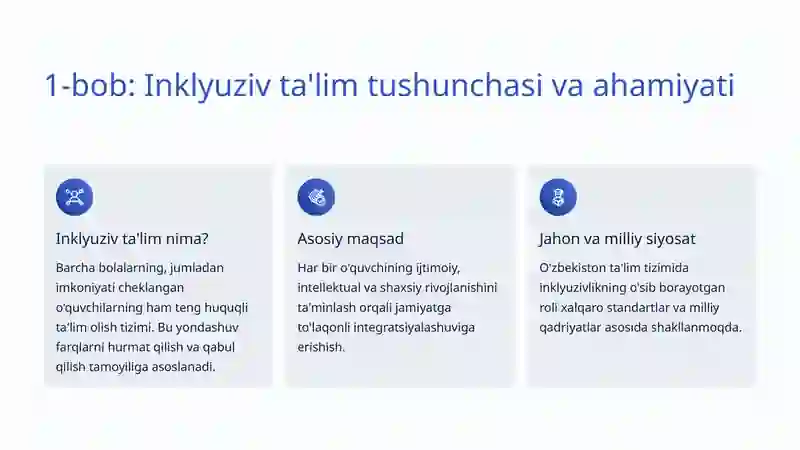 1-bob: Inklyuziv ta'lim tushunchasi va ahamiyati

Inklyuziv ta'lim nima?

Barcha bolalarning, jumladan imkoniyati cheklangan o'quvchilarning ham teng huquqli ta'lim olish tizimi. Bu yondashuv farqlarni hurmat qilish va qabul qilish tamoyiliga asoslanadi.

Asosiy maqsad

Har bir o'quvchining ijtimoiy, intellektual va shaxsiy rivojlanishini ta'minlash orqali jamiyatga to'laqonli integratsiyalashuviga erishish.

Jahon va milliy siyosat

O'zbekiston ta'lim tizimida inklyuzivlikning o'sib borayotgan roli xalqaro standartlar va milliy qadriyatlar asosida shakllanmoqda.